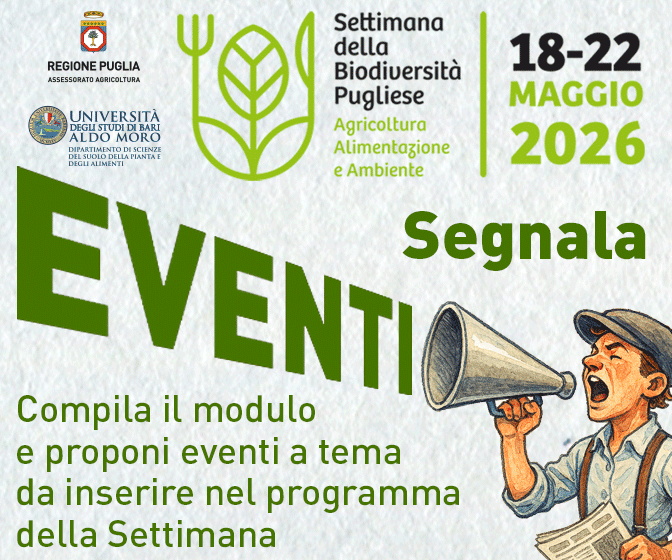 REGIONE PUGLIA
ASSESSORATO AGRICOLTURA

UNIVERSITÀ DEGLI STUDI DI BARI ALDO MORO
DIPARTIMENTO DI SCIENZE DEL SUOLO DELLA PIANTA E DEGLI ALIMENTI

Settimana della Biodiversità Pugliese
Agricoltura Alimentazione e Ambiente

18-22 MAGGIO 2026

Segnala

EVENTI

Compila il modulo e proponi eventi a tema da inserire nel programma della Settimana